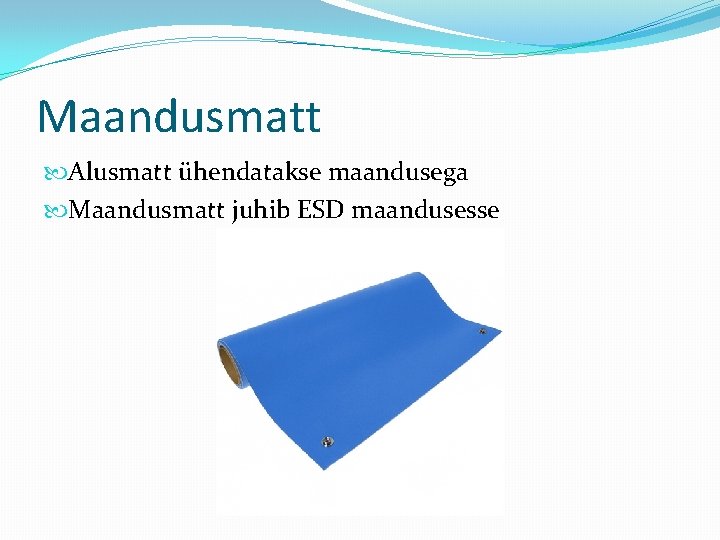 Maandusmatt

Alusmatt ühendatakse maandusega

Maandusmatt juhib ESD maandusesse